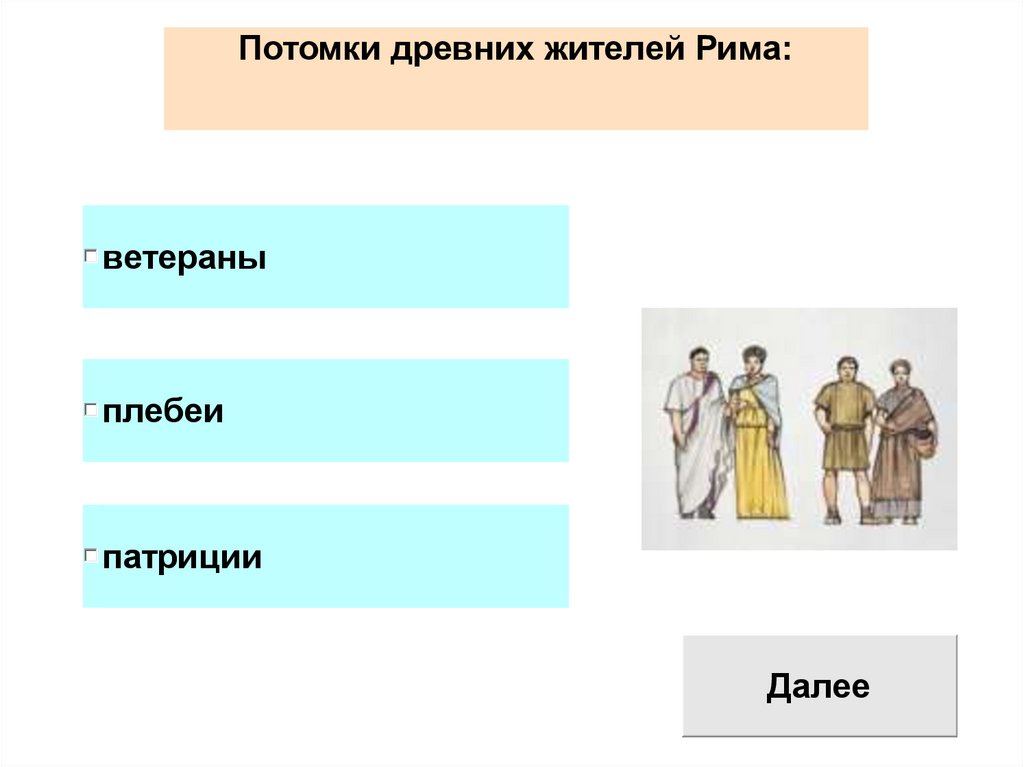 Потомки древних жителей Рима:

ветераны

плебеи

патриции

Далее